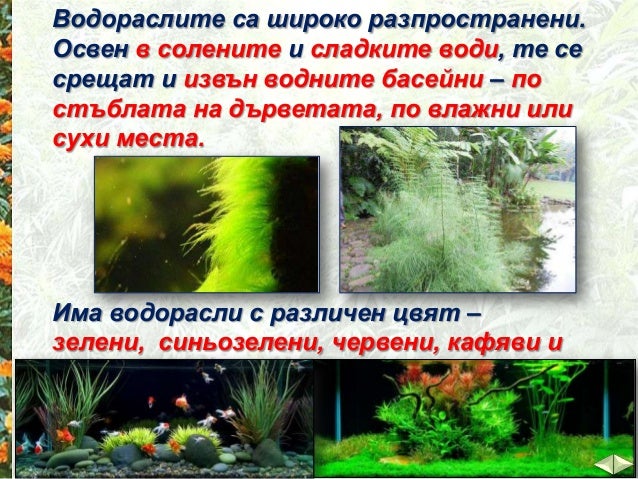 Водораслите са широко разпространени. Освен в солените и сладките води, те се срещат и извън водните басейни – по стъблата на дърветата, по влажни или сухи места.

Има водорасли с различен цвят – зелени, синьозелени, червени, кафяви и